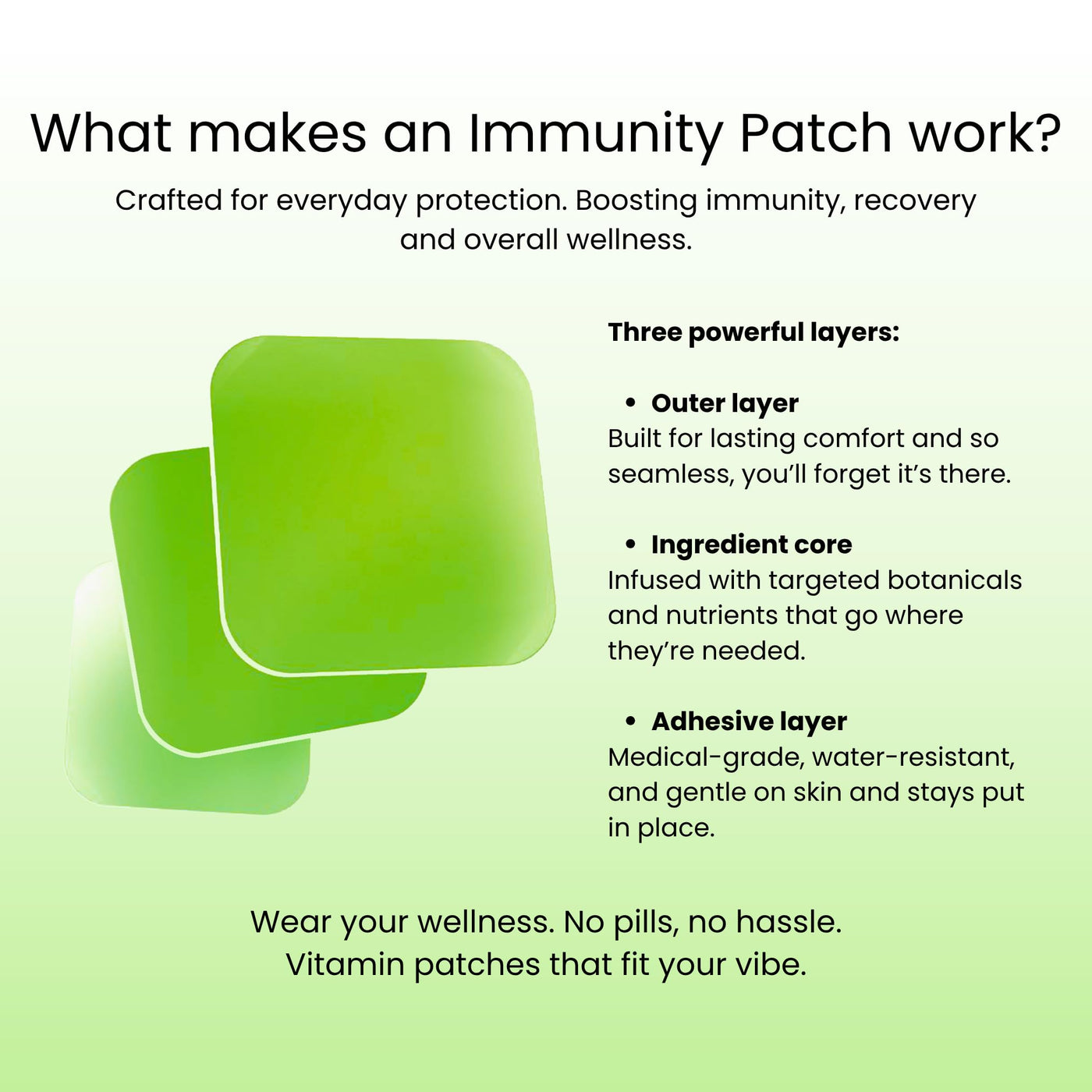 What makes an Immunity Patch work?

Crafted for everyday protection. Boosting immunity, recovery and overall wellness.

Three powerful layers:

• Outer layer
Built for lasting comfort and so seamless, you'll forget it's there.

• Ingredient core
Infused with targeted botanicals and nutrients that go where they're needed.

• Adhesive layer
Medical-grade, water-resistant, and gentle on skin and stays put in place.

Wear your wellness. No pills, no hassle.
Vitamin patches that fit your vibe.